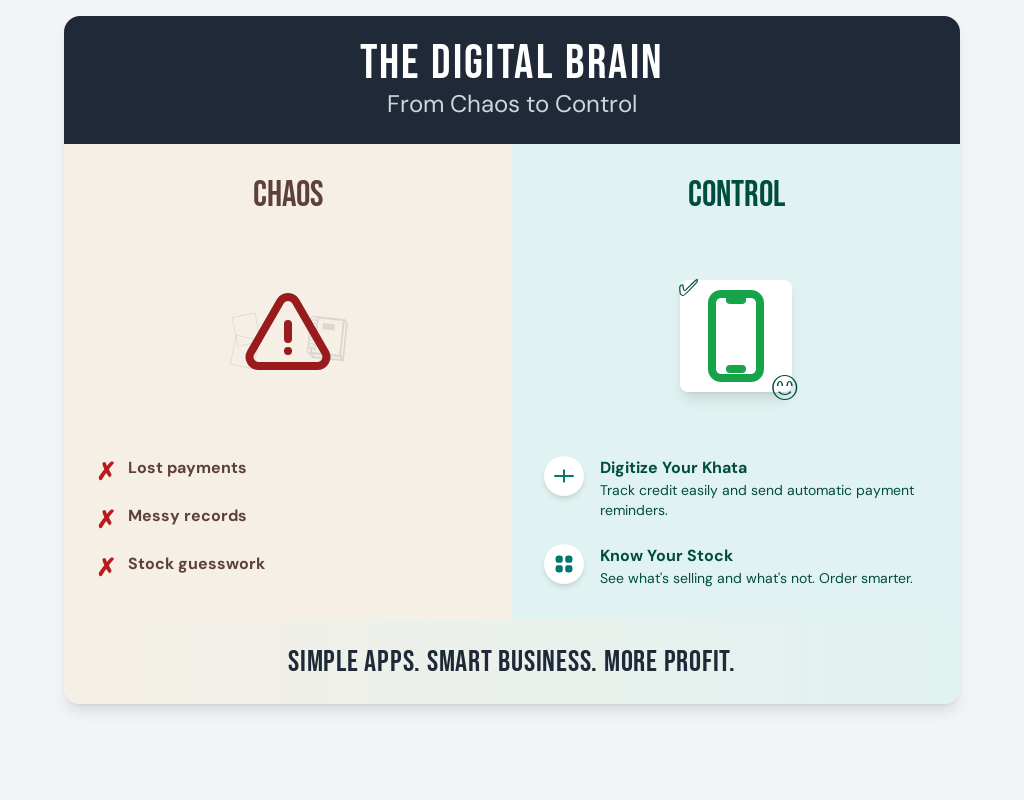 THE DIGITAL BRAIN
From Chaos to Control

CHAOS

✗ Lost payments
✗ Messy records
✗ Stock guesswork

CONTROL

Digitize Your Khata
Track credit easily and send automatic payment reminders.

Know Your Stock
See what's selling and what's not. Order smarter.

SIMPLE APPS. SMART BUSINESS. MORE PROFIT.